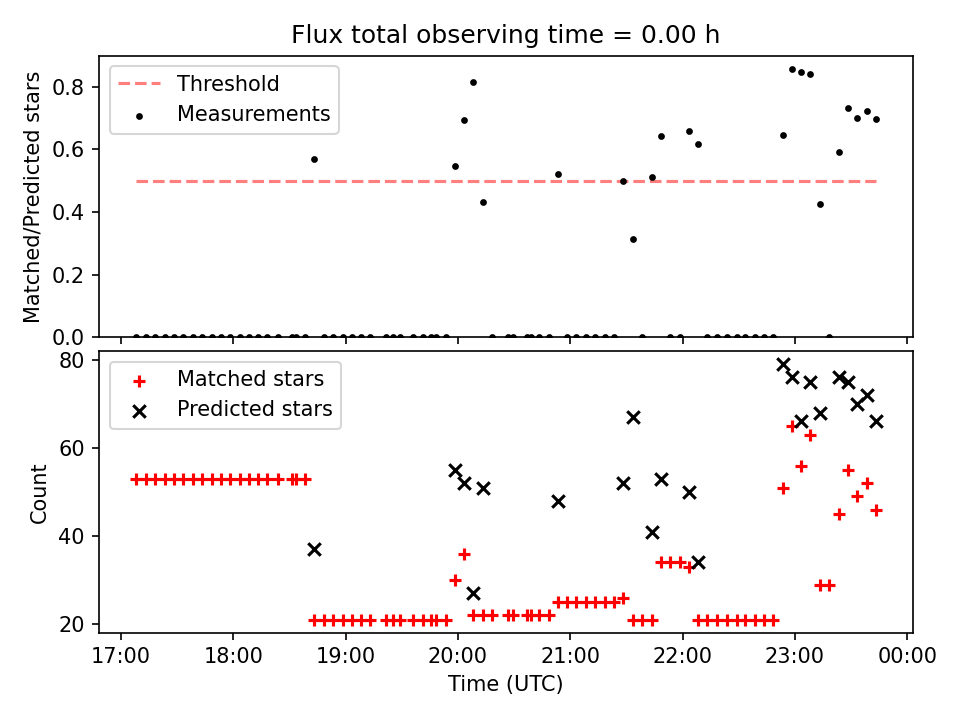 Flux total observing time = 0.00 h

Threshold
Measurements

Matched/Predicted stars

0.8
0.6
0.4
0.2
0.0

Matched stars
Predicted stars

Count

80
60
40
20

17:00
18:00
19:00
20:00
21:00
22:00
23:00
00:00

Time (UTC)